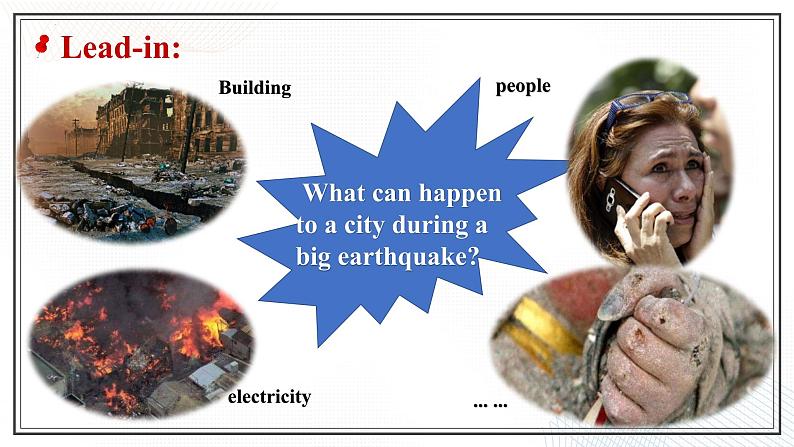 Lead-in:

Building

people

What can happen to a city during a big earthquake?

electricity

... ...